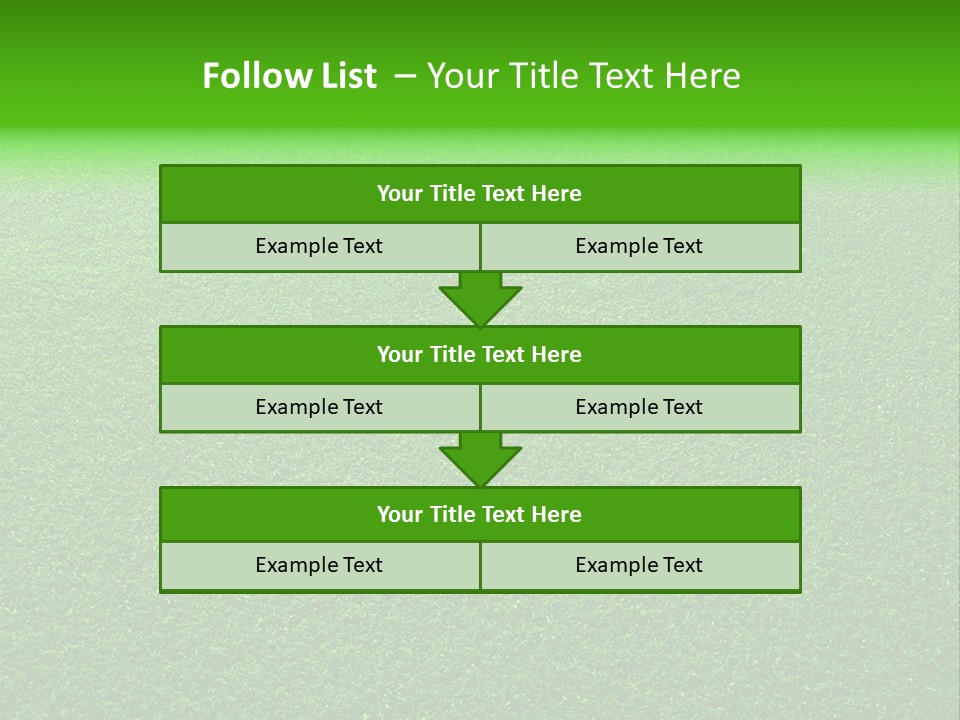 Follow List – Your Title Text Here

Your Title Text Here

Example Text

Example Text

Your Title Text Here

Example Text

Example Text

Your Title Text Here

Example Text

Example Text